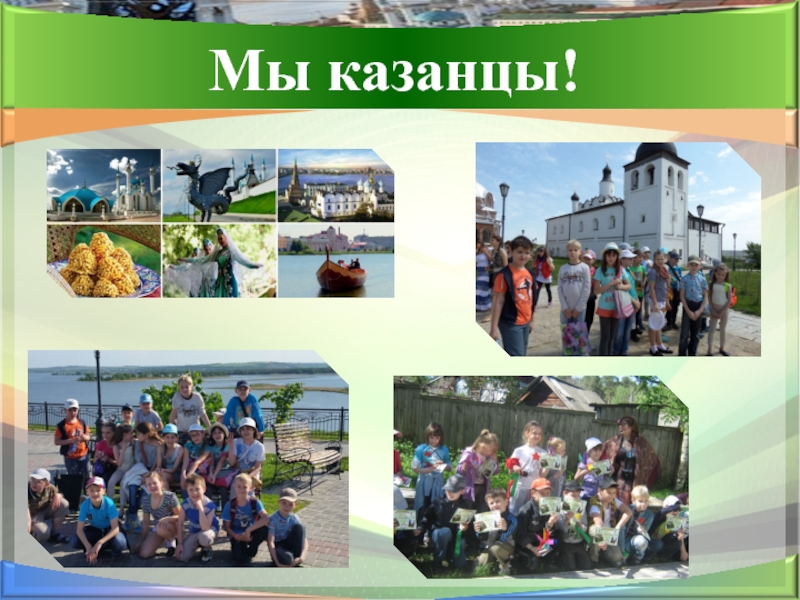 Мы казанцы!